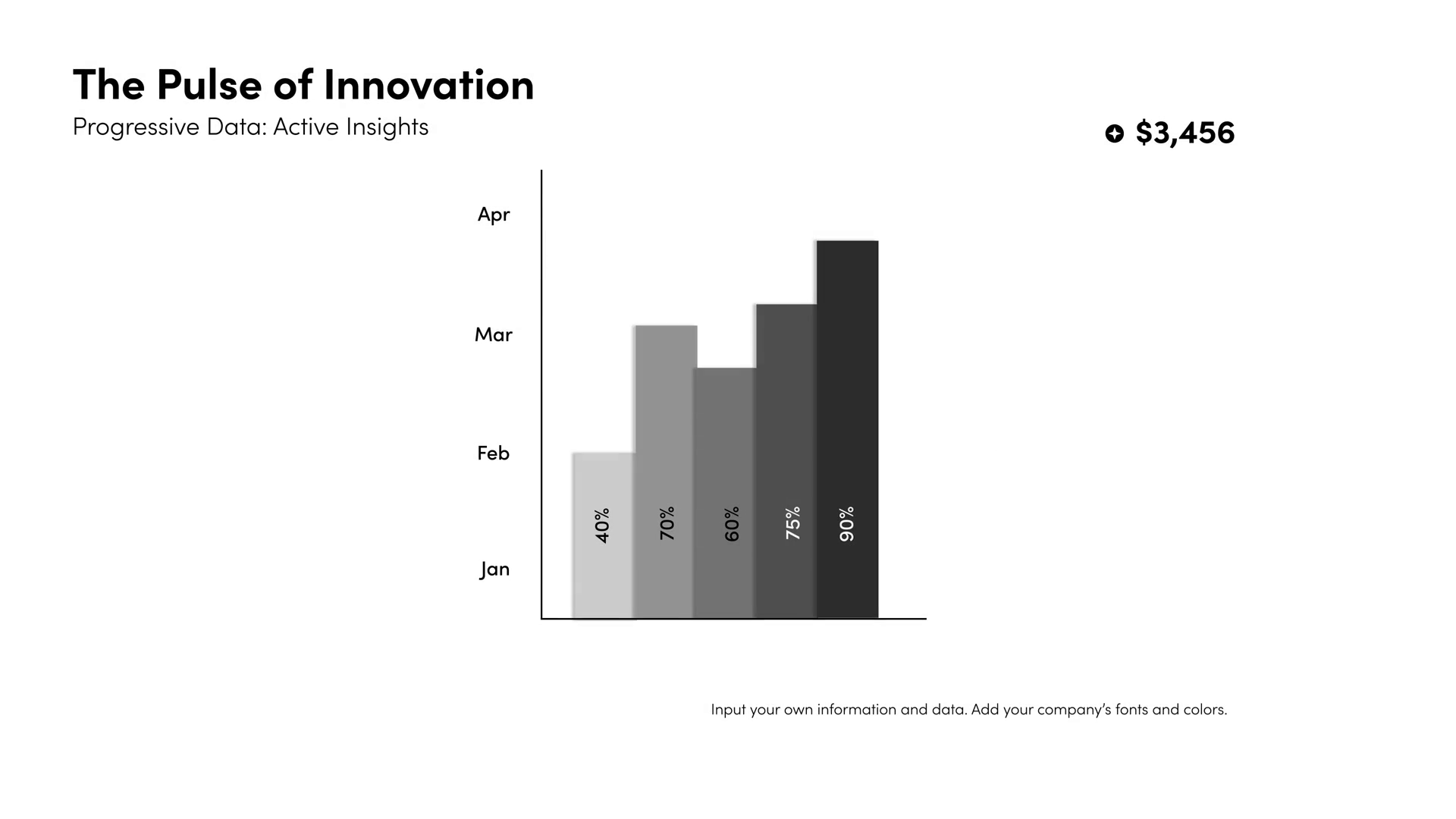 The Pulse of Innovation
Progressive Data: Active Insights

$3,456

Apr
Mar
Feb
Jan

40%
70%
60%
75%
90%

Input your own information and data. Add your company's fonts and colors.